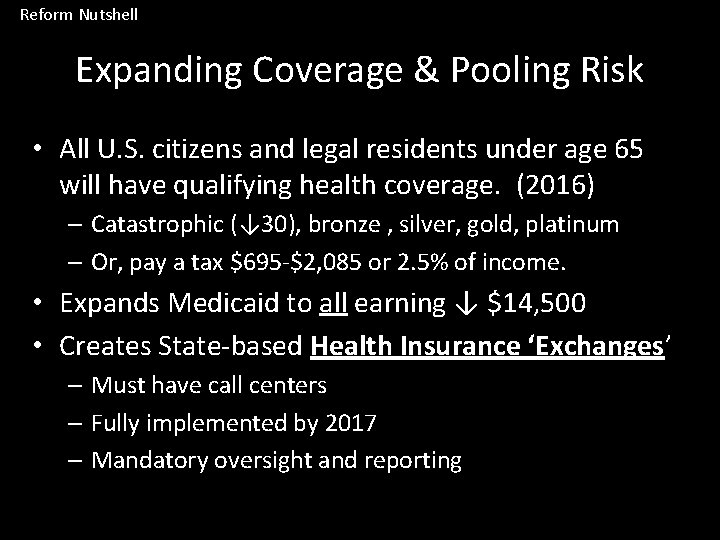 Reform Nutshell

Expanding Coverage & Pooling Risk

• All U.S. citizens and legal residents under age 65 will have qualifying health coverage. (2016)
– Catastrophic (↓30), bronze , silver, gold, platinum
– Or, pay a tax \$695-\$2,085 or 2.5% of income.
• Expands Medicaid to all earning ↓ \$14,500
• Creates State-based Health Insurance 'Exchanges'
– Must have call centers
– Fully implemented by 2017
– Mandatory oversight and reporting